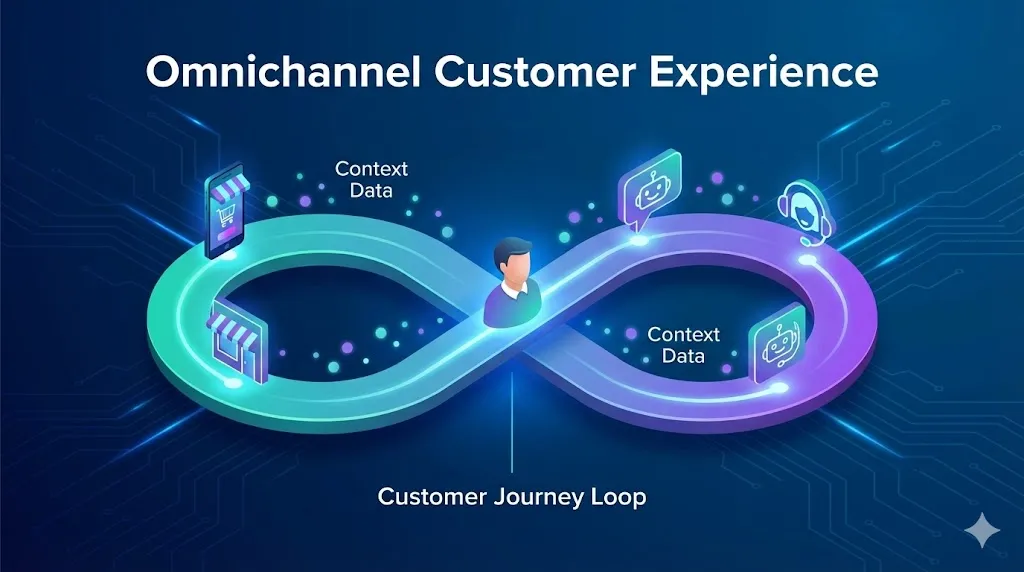 Omnichannel Customer Experience

Context Data

Context Data

Customer Journey Loop